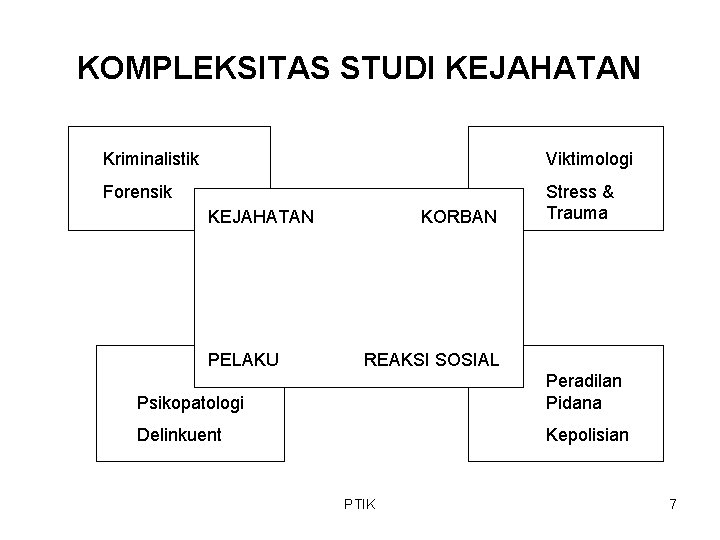 KOMPLEKSITAS STUDI KEJAHATAN

Kriminalistik

Forensik

Viktimologi

Stress & Trauma

KEJAHATAN

KORBAN

PELAKU

REAKSI SOSIAL

Psikopatologi

Delinkuent

Peradilan Pidana

Kepolisian

PTIK

7